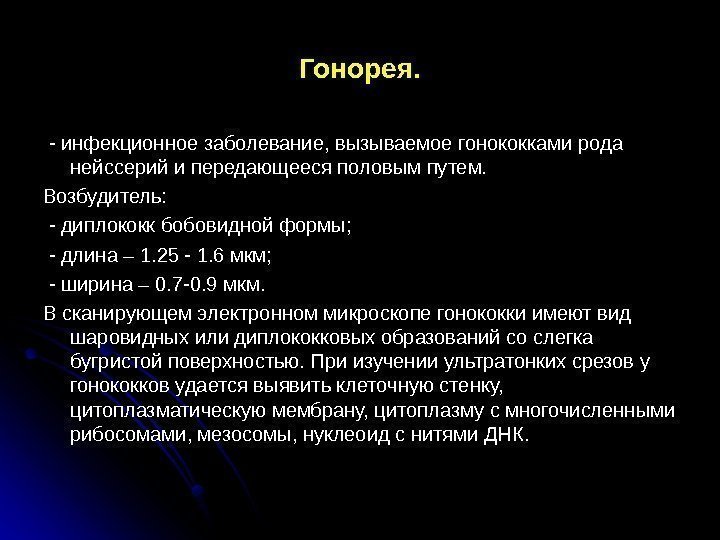 Гонорея.

- инфекционное заболевание, вызываемое гонококками рода нейссерий и передающееся половым путем.

Возбудитель:

- диплококк бобовидной формы;

- длина – 1.25 - 1.6 мкм;

- ширина – 0.7-0.9 мкм.

В сканирующем электронном микроскопе гонококки имеют вид шаровидных или диплококковых образований со слегка бугристой поверхностью. При изучении ультратонких срезов у гонококков удается выявить клеточную стенку, цитоплазматическую мембрану, цитоплазму с многочисленными рибосомами, мезосомы, нуклеоид с нитями ДНК.